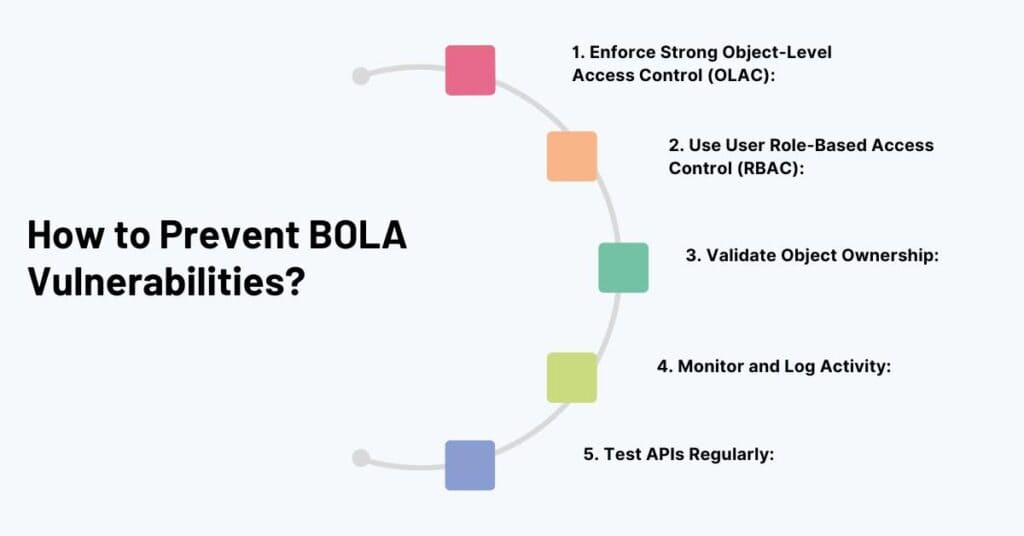 How to Prevent BOLA Vulnerabilities?

1. Enforce Strong Object-Level Access Control (OLAC):

2. Use User Role-Based Access Control (RBAC):

3. Validate Object Ownership:

4. Monitor and Log Activity:

5. Test APIs Regularly: